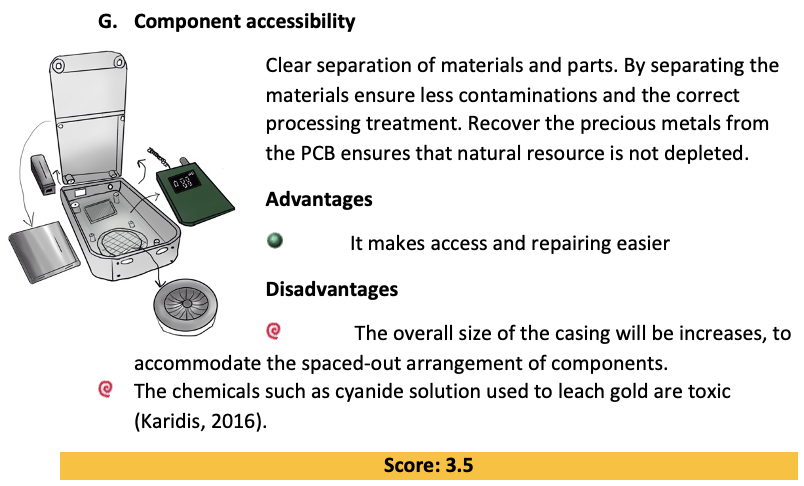 G. Component accessibility

Clear separation of materials and parts. By separating the materials ensure less contaminations and the correct processing treatment. Recover the precious metals from the PCB ensures that natural resource is not depleted.

Advantages

It makes access and repairing easier

Disadvantages

The overall size of the casing will be increases, to accommodate the spaced-out arrangement of components.

The chemicals such as cyanide solution used to leach gold are toxic (Karidis, 2016).

Score: 3.5